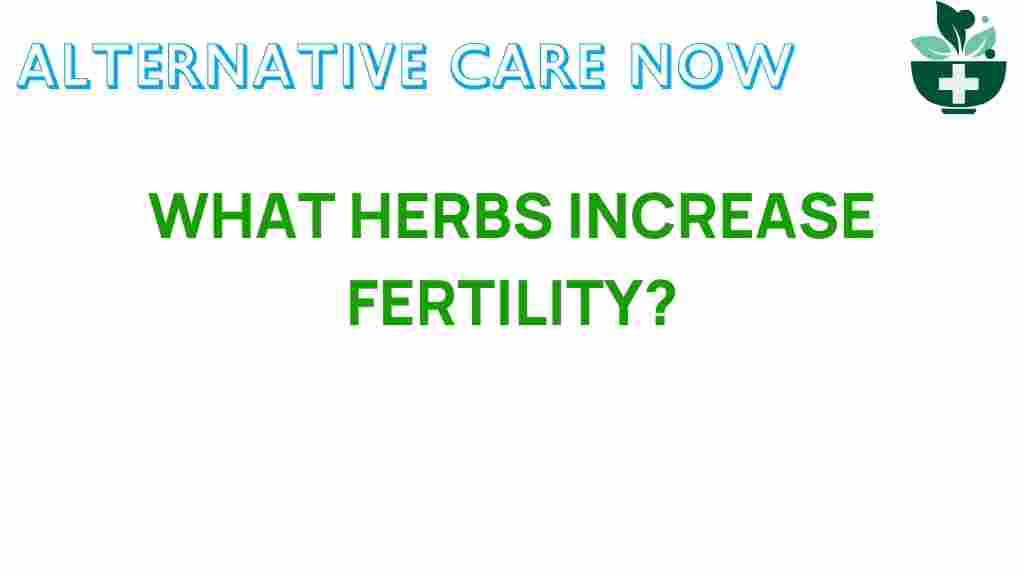 ALTERNATIVE CARE NOW

WHAT HERBS INCREASE FERTILITY?